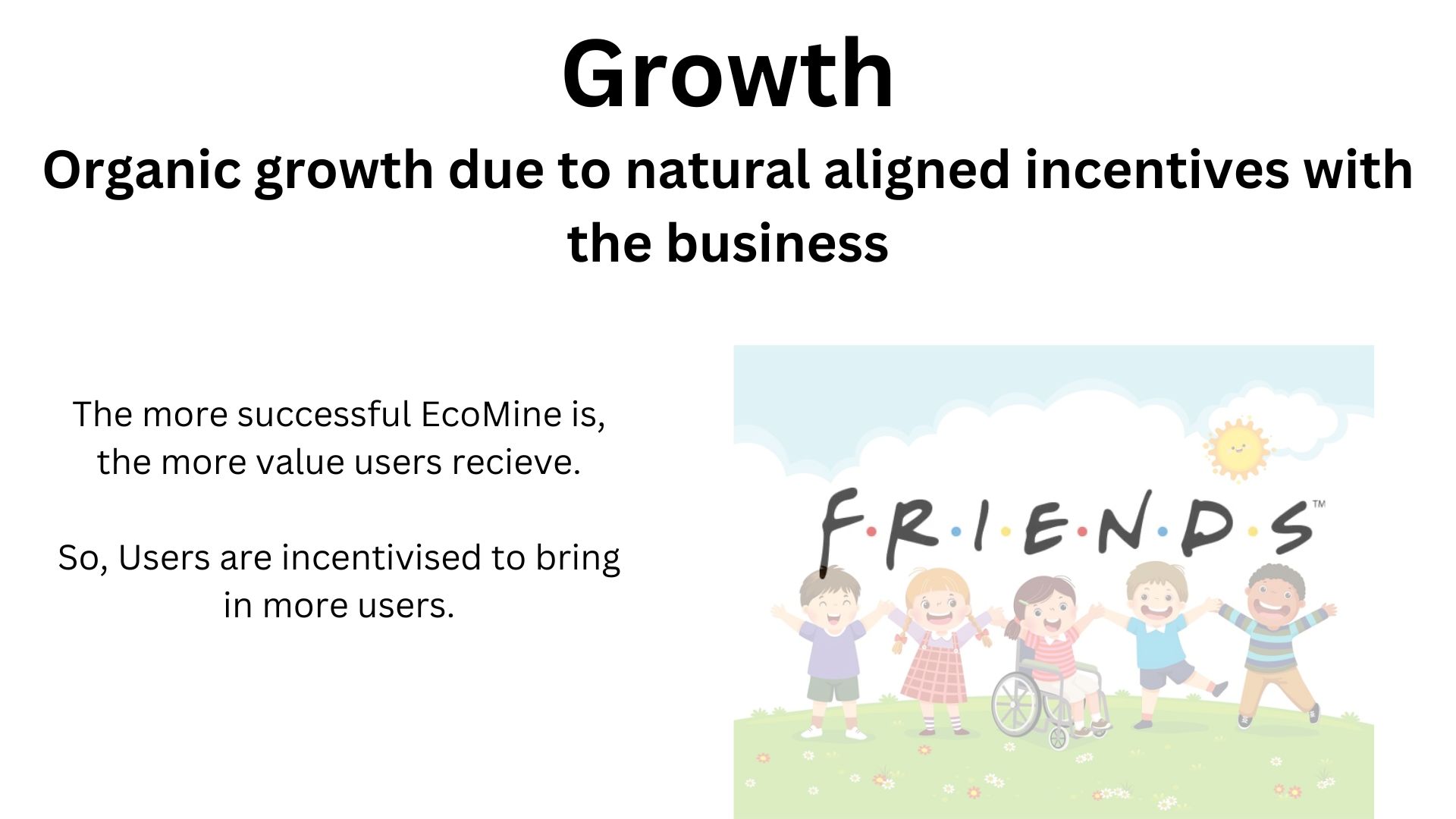 Growth

Organic growth due to natural aligned incentives with the business

The more successful EcoMine is, the more value users recieve.

So, Users are incentivised to bring in more users.

F·R·I·E·N·D·S™